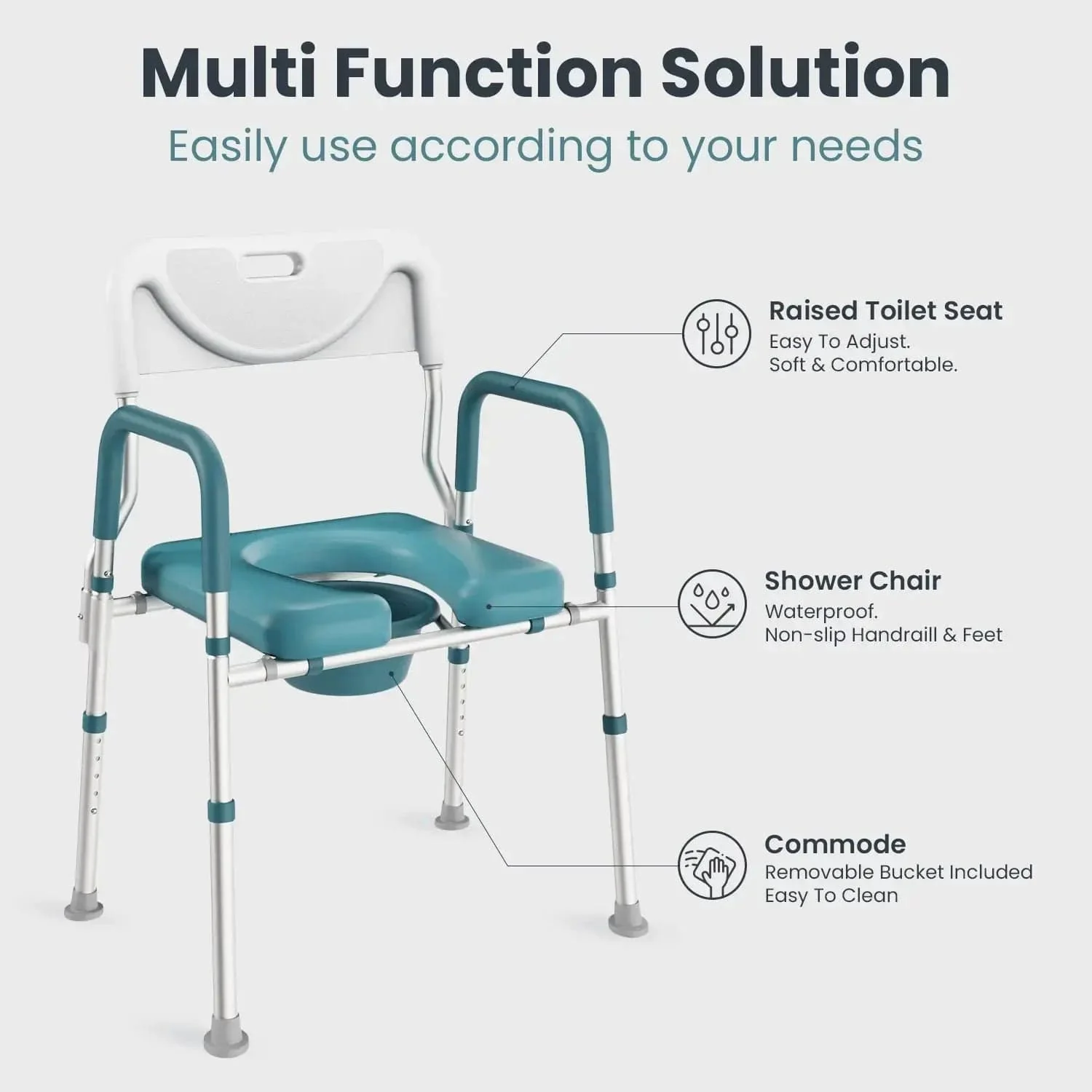 Multi Function Solution

Easily use according to your needs

Raised Toilet Seat
Easy To Adjust.
Soft & Comfortable.

Shower Chair
Waterproof.
Non-slip Handraill & Feet

Commode
Removable Bucket Included
Easy To Clean